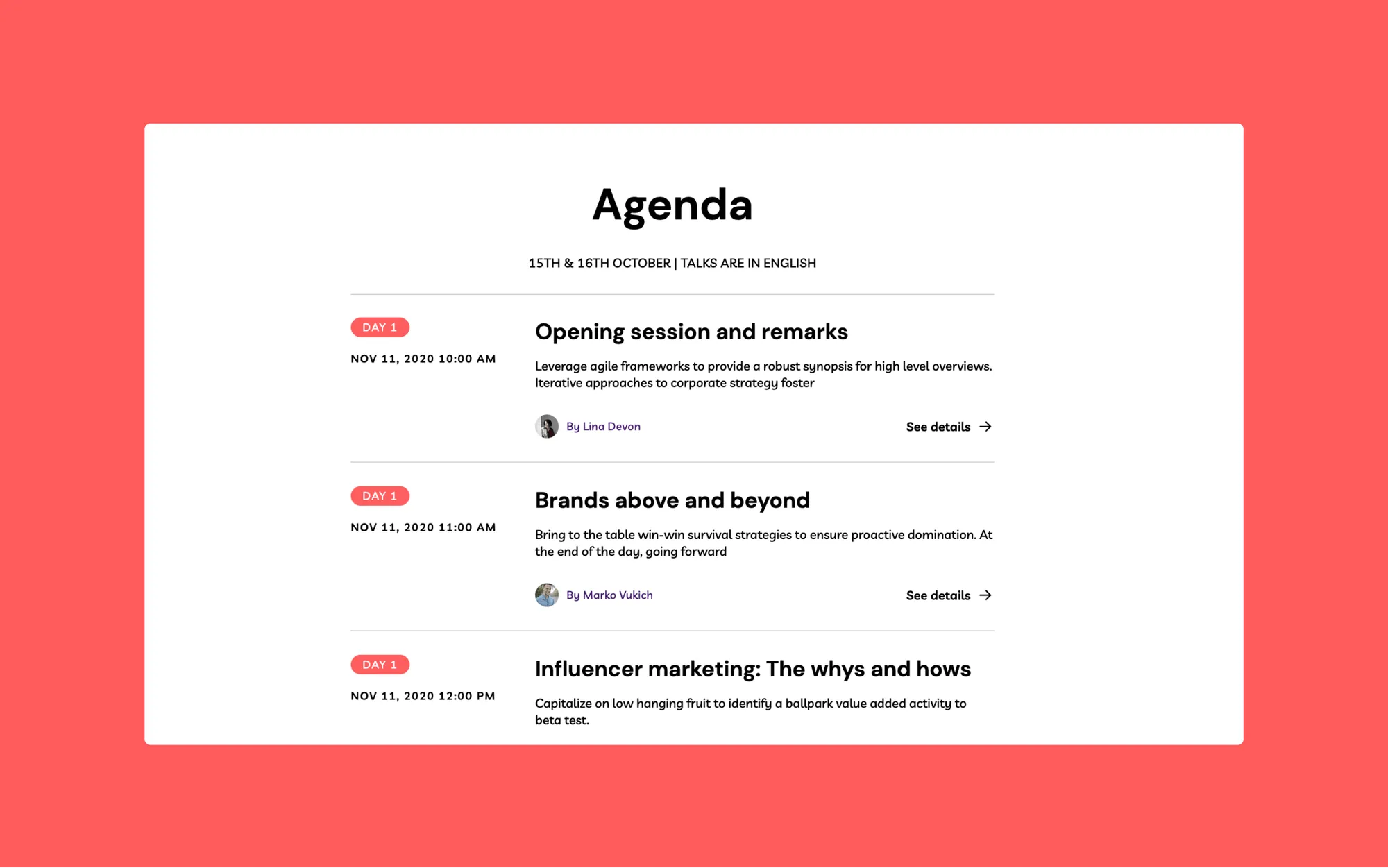 Agenda

15TH & 16TH OCTOBER | TALKS ARE IN ENGLISH

DAY 1

NOV 11, 2020 10:00 AM

Opening session and remarks

Leverage agile frameworks to provide a robust synopsis for high level overviews. Iterative approaches to corporate strategy foster

By Lina Devon

See details →

DAY 1

NOV 11, 2020 11:00 AM

Brands above and beyond

Bring to the table win-win survival strategies to ensure proactive domination. At the end of the day, going forward

By Marko Vukich

See details →

DAY 1

NOV 11, 2020 12:00 PM

Influencer marketing: The whys and hows

Capitalize on low hanging fruit to identify a ballpark value added activity to beta test.